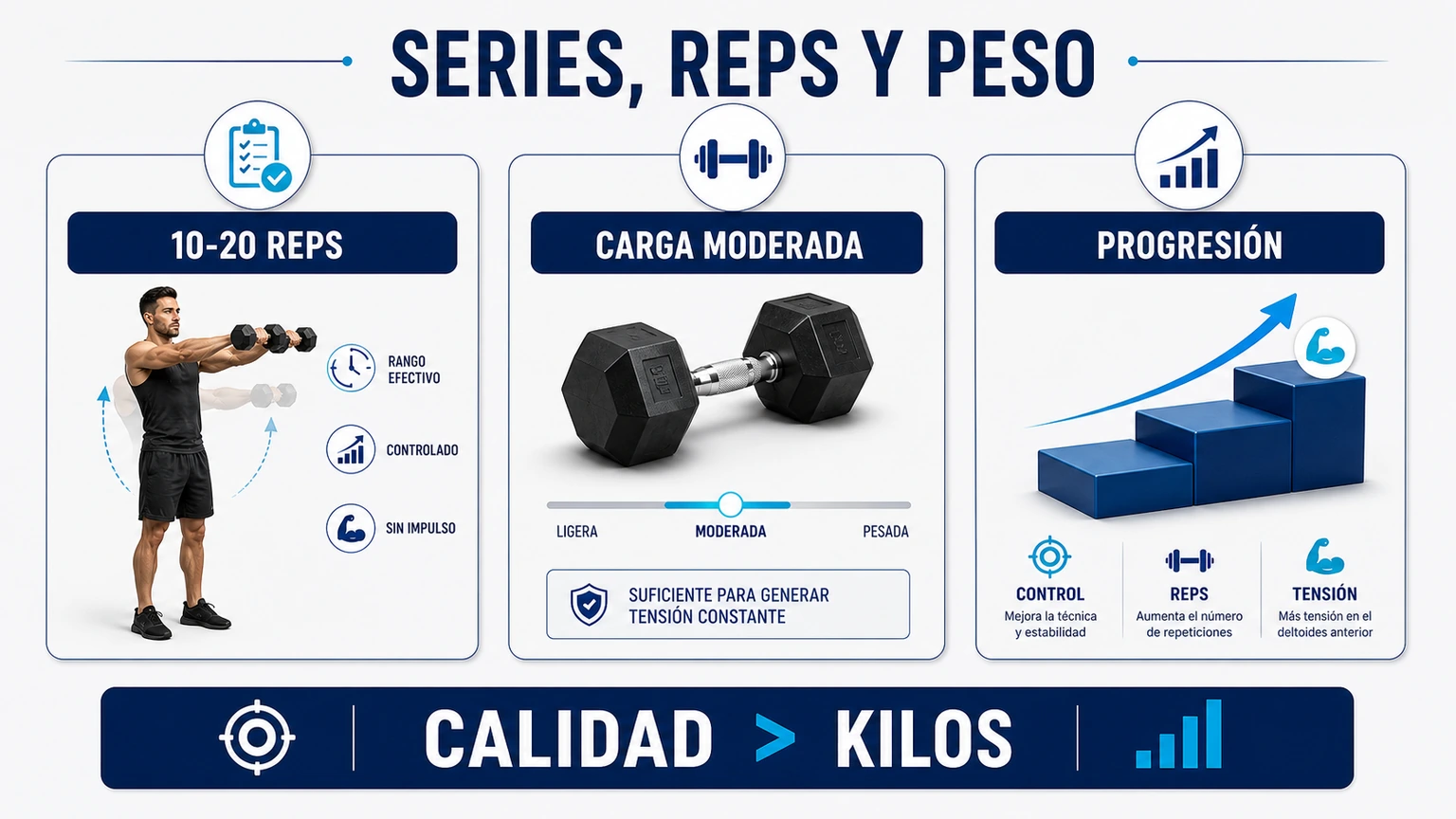 SERIES, REPS Y PESO

10-20 REPS

RANGO EFECTIVO

CONTROLADO

SIN IMPULSO

CARGA MODERADA

LIGERA

MODERADA

PESADA

SUFICIENTE PARA GENERAR TENSIÓN CONSTANTE

PROGRESIÓN

CONTROL
Mejora la técnica y estabilidad

REPS
Aumenta el número de repeticiones

TENSIÓN
Más tensión en el deltoides anterior

CALIDAD > KILOS